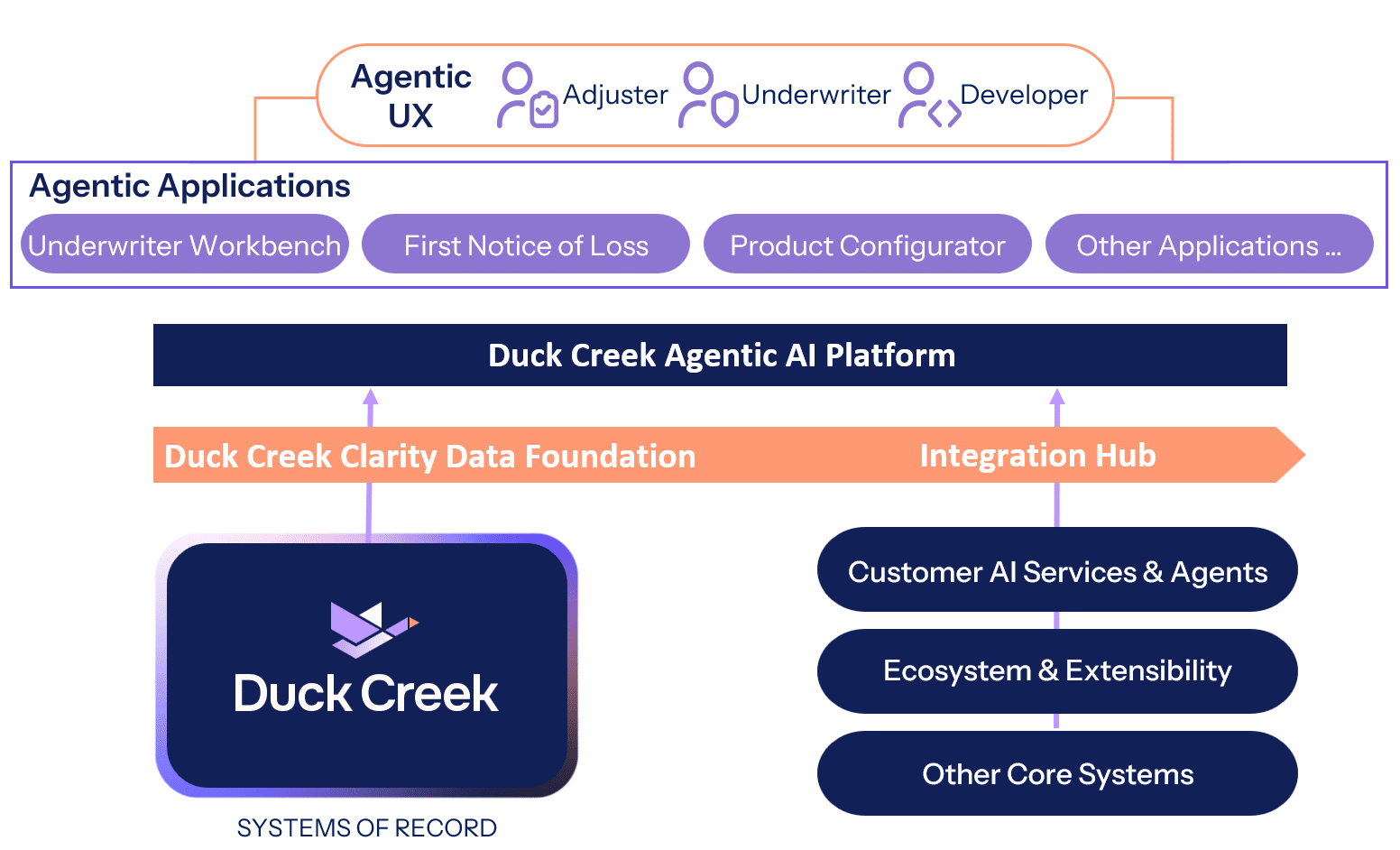 Agentic UX
Adjuster
Underwriter
Developer

Agentic Applications
Underwriter Workbench
First Notice of Loss
Product Configurator
Other Applications ...

Duck Creek Agentic AI Platform

Duck Creek Clarity Data Foundation
Integration Hub

Duck Creek

SYSTEMS OF RECORD

Customer AI Services & Agents
Ecosystem & Extensibility
Other Core Systems